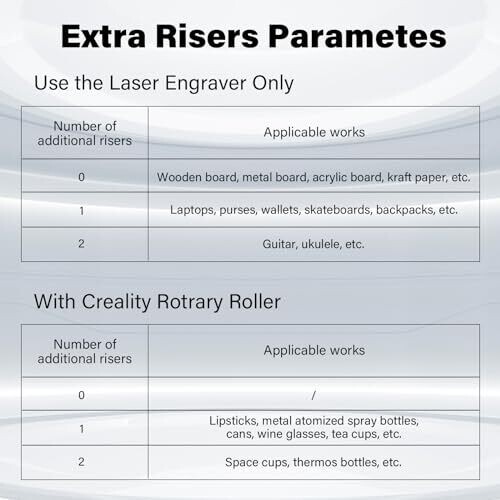 Extra Risers Parametes

Use the Laser Engraver Only

| Number of additional risers | Applicable works |
|---|---|
| 0 | Wooden board, metal board, acrylic board, kraft paper, etc. |
| 1 | Laptops, purses, wallets, skateboards, backpacks, etc. |
| 2 | Guitar, ukulele, etc. |

With Creality Rotrary Roller

| Number of additional risers | Applicable works |
|---|---|
| 0 | / |
| 1 | Lipsticks, metal atomized spray bottles, cans, wine glasses, tea cups, etc. |
| 2 | Space cups, thermos bottles, etc. |